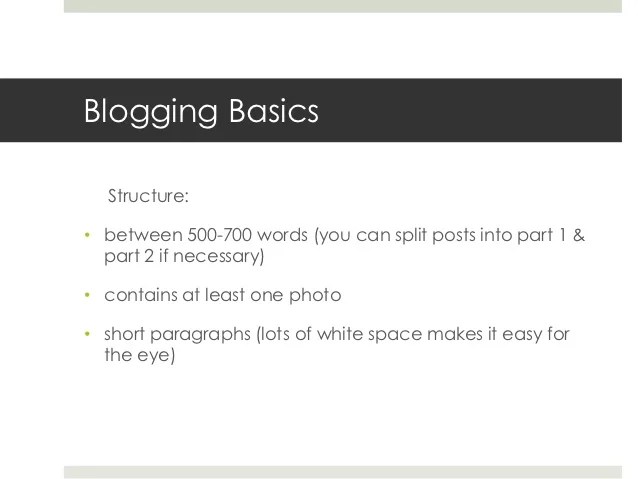 Blogging Basics

Structure:

• between 500-700 words (you can split posts into part 1 & part 2 if necessary)

• contains at least one photo

• short paragraphs (lots of white space makes it easy for the eye)